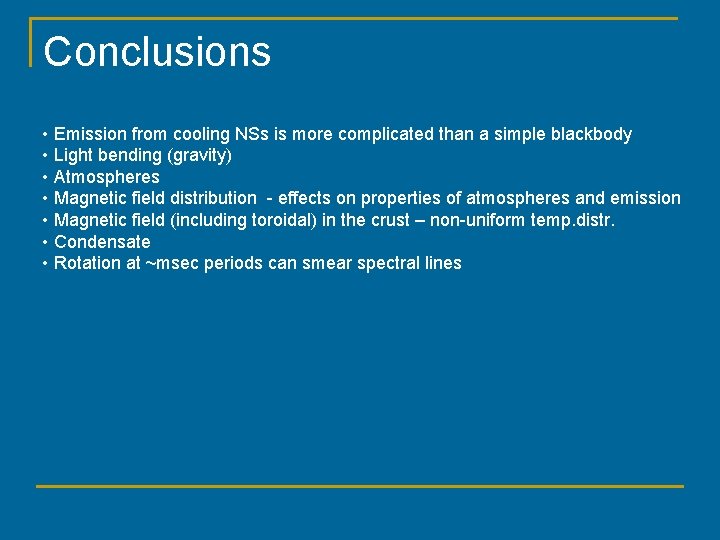 Conclusions

• Emission from cooling NSs is more complicated than a simple blackbody
• Light bending (gravity)
• Atmospheres
• Magnetic field distribution - effects on properties of atmospheres and emission
• Magnetic field (including toroidal) in the crust – non-uniform temp.distr.
• Condensate
• Rotation at ~msec periods can smear spectral lines